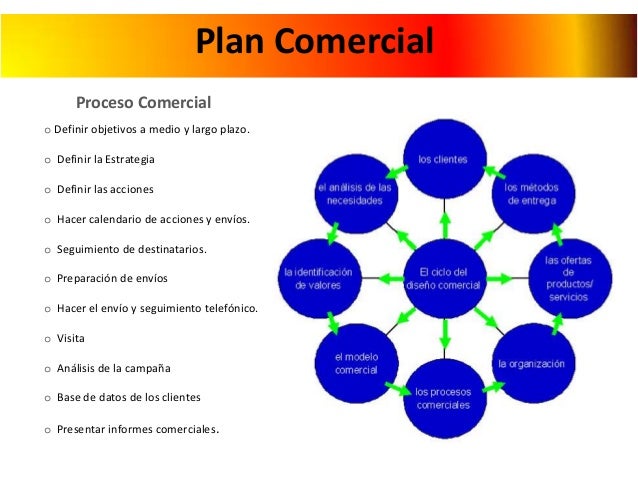 Plan Comercial

Proceso Comercial

o Definir objetivos a medio y largo plazo.

o Definir la Estrategia

o Definir las acciones

o Hacer calendario de acciones y envíos.

o Seguimiento de destinatarios.

o Preparación de envíos

o Hacer el envío y seguimiento telefónico.

o Visita

o Análisis de la campaña

o Base de datos de los clientes

o Presentar informes comerciales.

los clientes

los métodos de entrega

las ofertas de productos/ servicios

la organización

los procesos comerciales

el modelo comercial

la identificación de valores

el análisis de las necesidades

El ciclo del diseño comercial